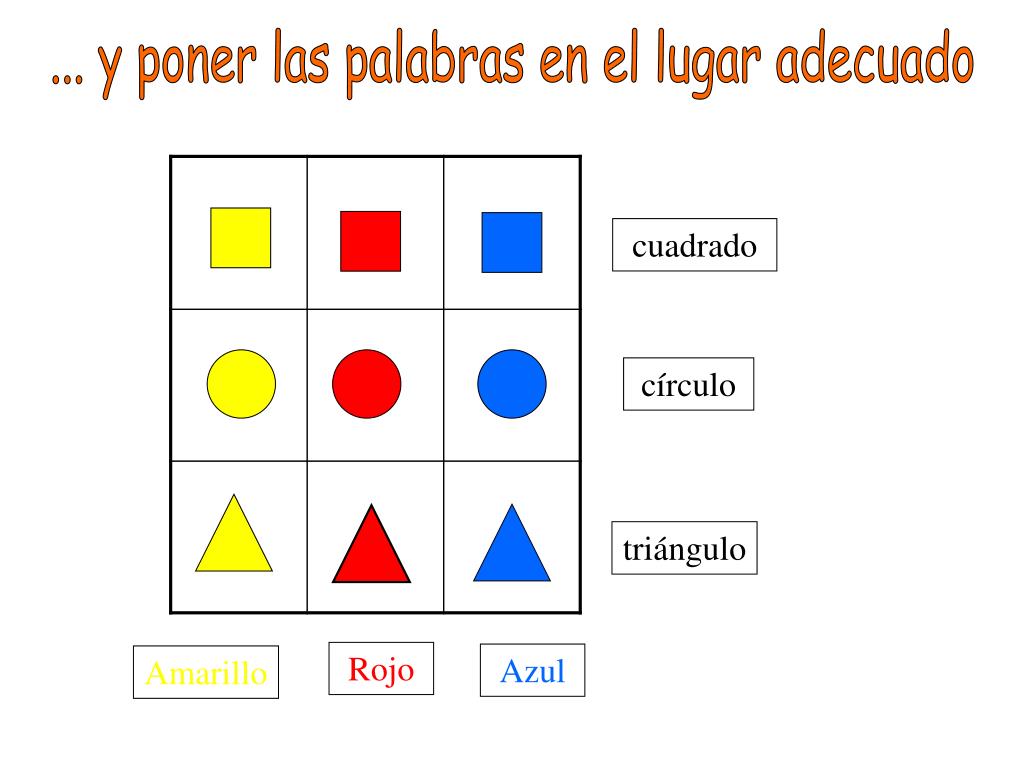 ... y poner las palabras en el lugar adecuado

cuadrado

círculo

triángulo

Amarillo

Rojo

Azul